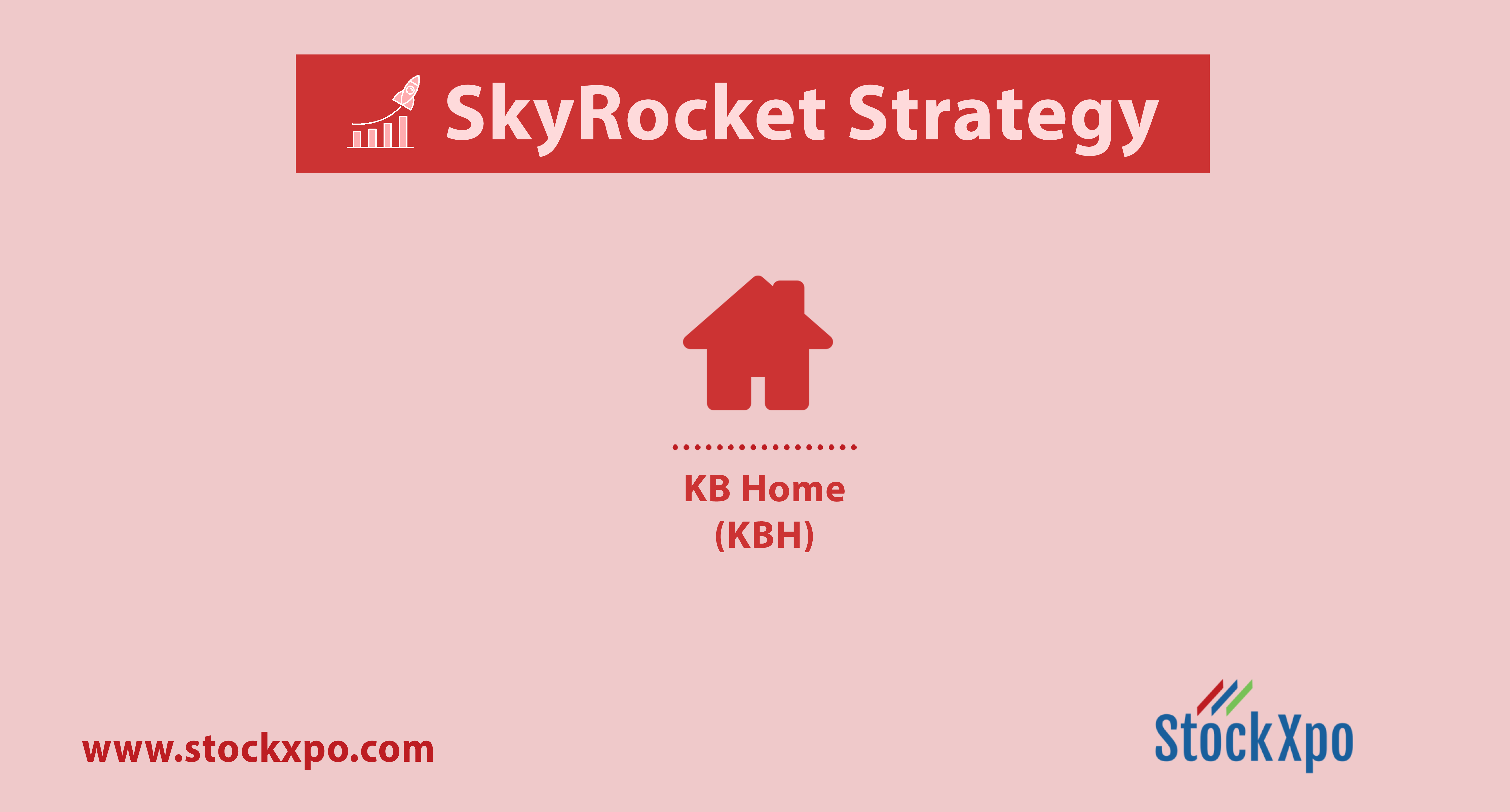 SkyRocket Strategy

KB Home
(KBH)

www.stockxpo.com

StockXpo